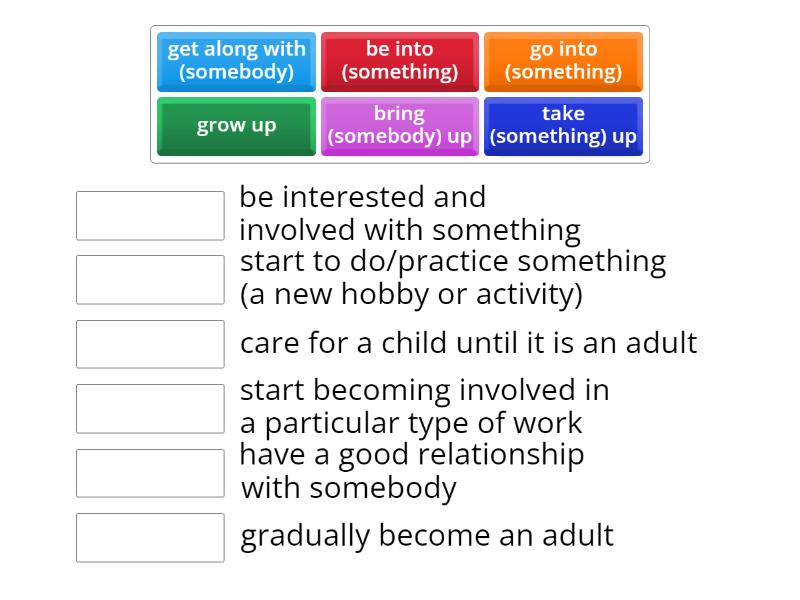 get along with (somebody)
be into (something)
go into (something)
grow up
bring (somebody) up
take (something) up

be interested and involved with something
start to do/practice something (a new hobby or activity)
care for a child until it is an adult
start becoming involved in a particular type of work
have a good relationship with somebody
gradually become an adult